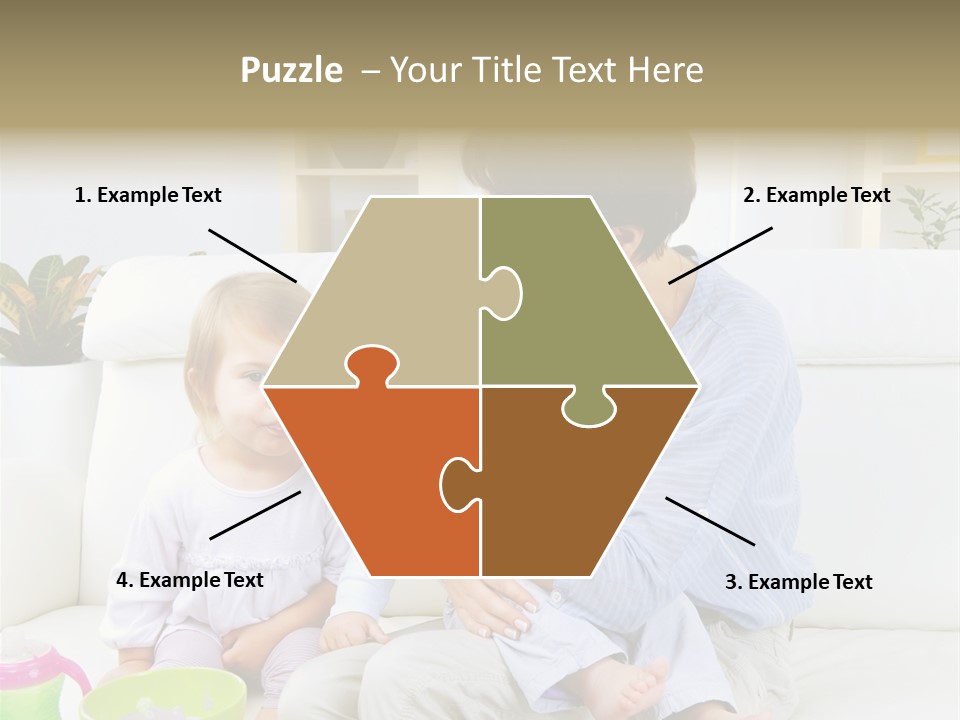 Puzzle – Your Title Text Here

1. Example Text

2. Example Text

4. Example Text

3. Example Text